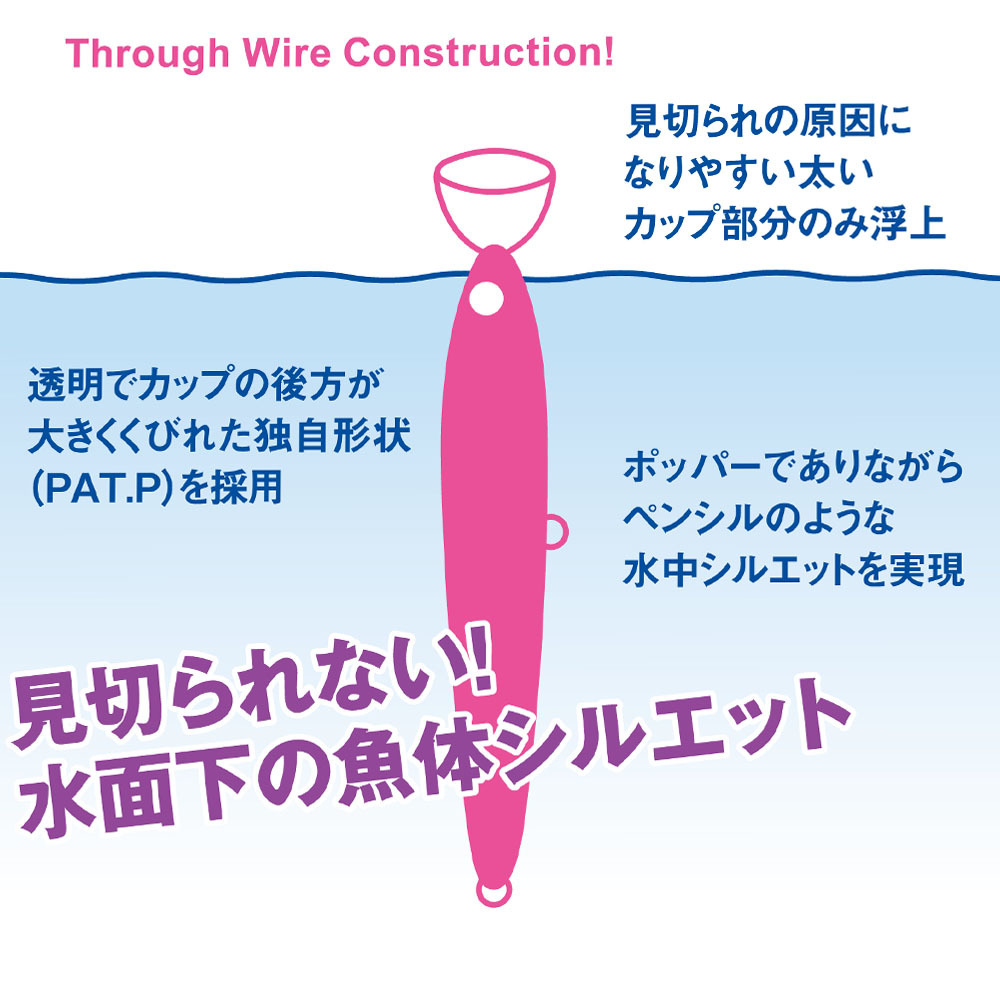 Through Wire Construction!

見切られの原因になりやすい太いカップ部分のみ浮上

透明でカップの後方が大きくくびれた独自形状(PAT.P)を採用

ポッパーでありながらペンシルのような水中シルエットを実現

見切られない!!
水面下の魚体シルエット